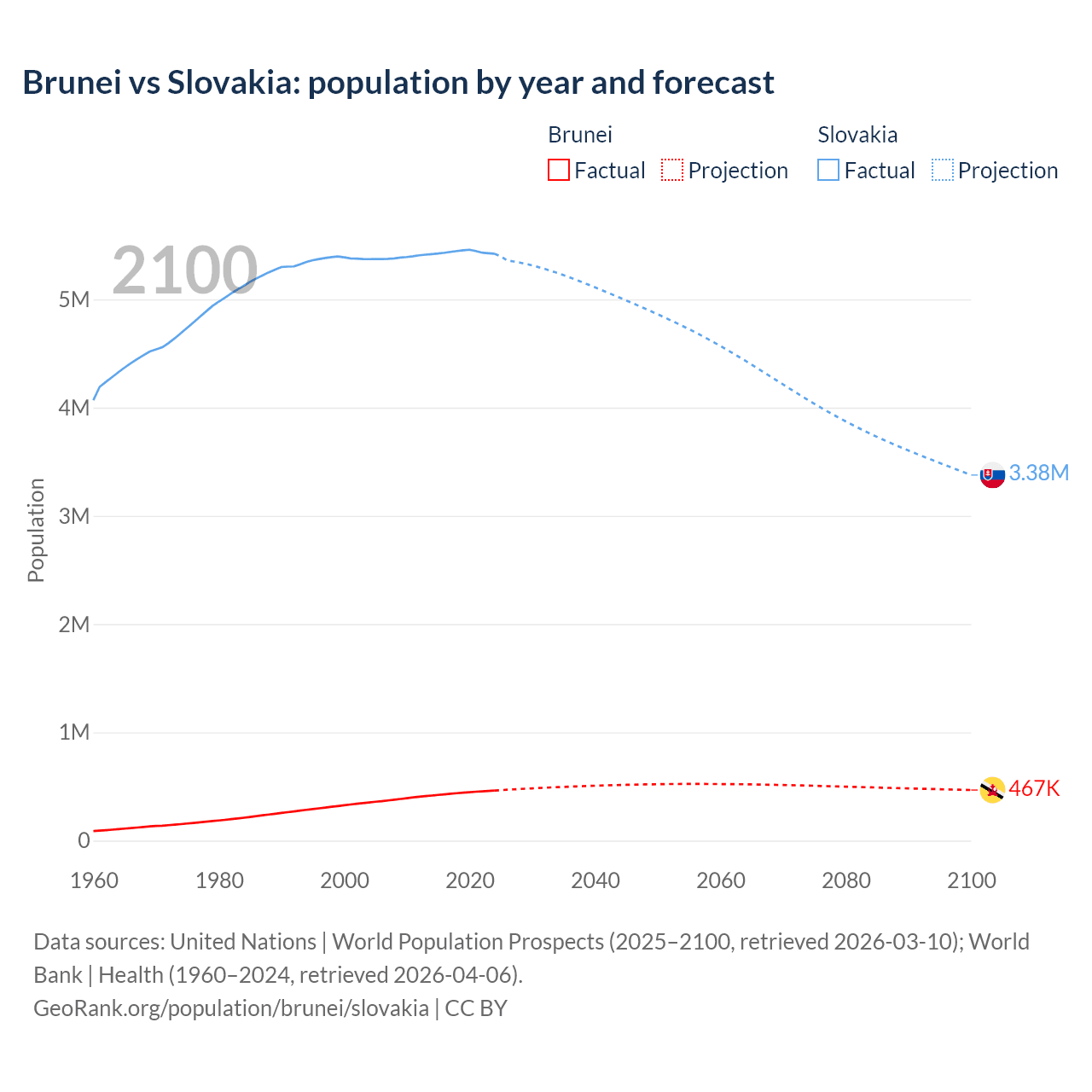 Brunei vs Slovakia: population by year and forecast

Brunei
Factual Projection

Slovakia
Factual Projection

2100

Population

5M
4M
3M
2M
1M
0

3.38M
467K

1960 1980 2000 2020 2040 2060 2080 2100

Data sources: United Nations | World Population Prospects (2025–2100, retrieved 2026-03-10); World Bank | Health (1960–2024, retrieved 2026-04-06).
GeoRank.org/population/brunei/slovakia | CC BY